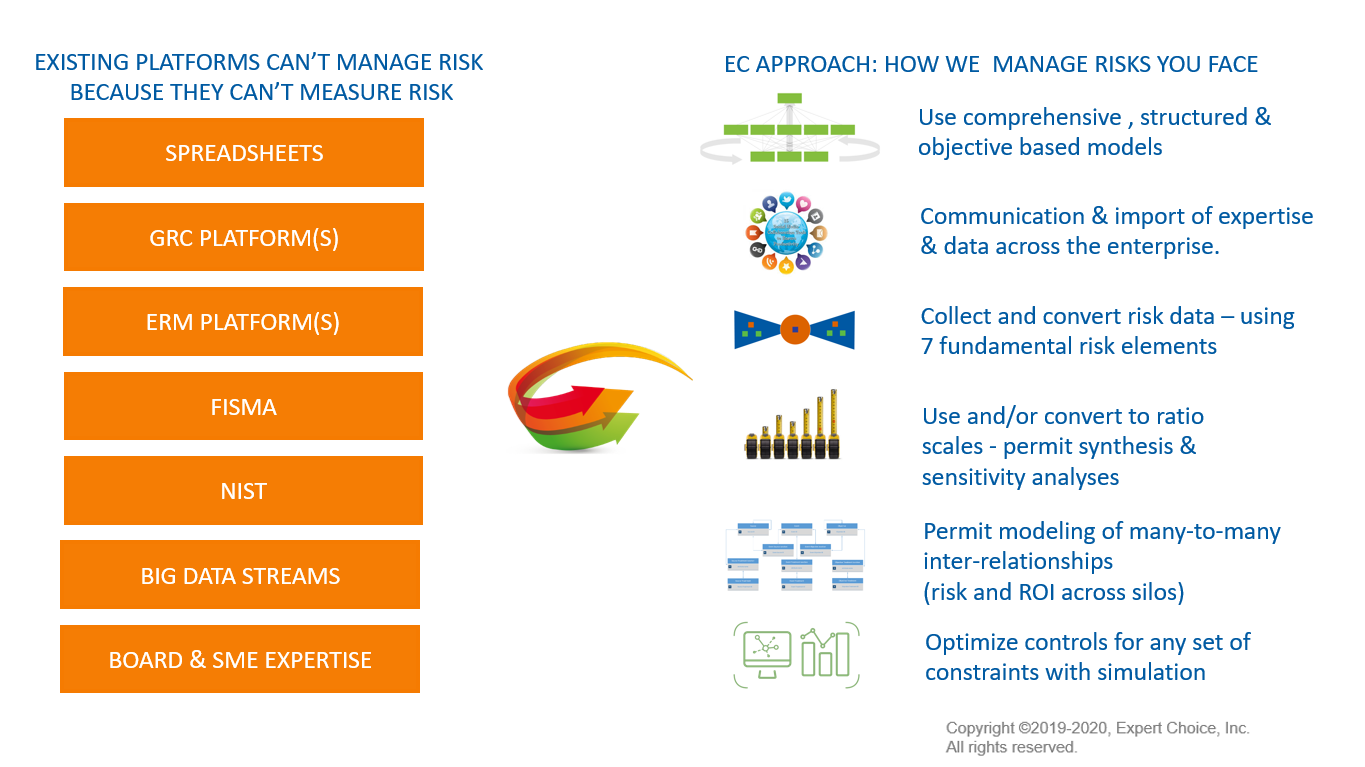 EXISTING PLATFORMS CAN'T MANAGE RISK BECAUSE THEY CAN'T MEASURE RISK

SPREADSHEETS

GRC PLATFORM(S)

ERM PLATFORM(S)

FISMA

NIST

BIG DATA STREAMS

BOARD & SME EXPERTISE

EC APPROACH: HOW WE MANAGE RISKS YOU FACE

Use comprehensive , structured & objective based models

Communication & import of expertise & data across the enterprise.

Collect and convert risk data – using 7 fundamental risk elements

Use and/or convert to ratio scales - permit synthesis & sensitivity analyses

Permit modeling of many-to-many inter-relationships (risk and ROI across silos)

Optimize controls for any set of constraints with simulation

Copyright ©2019-2020, Expert Choice, Inc.
All rights reserved.